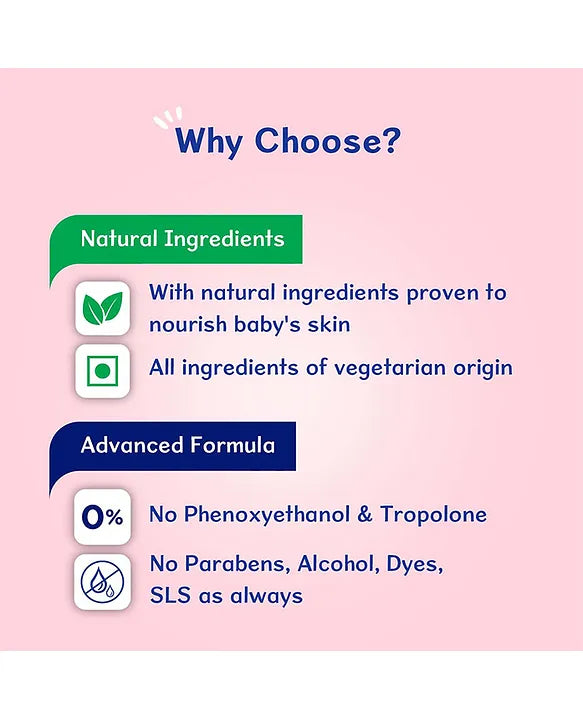 Why Choose?

Natural Ingredients

With natural ingredients proven to nourish baby's skin

All ingredients of vegetarian origin

Advanced Formula

0%

No Phenoxyethanol & Tropolone

No Parabens, Alcohol, Dyes, SLS as always